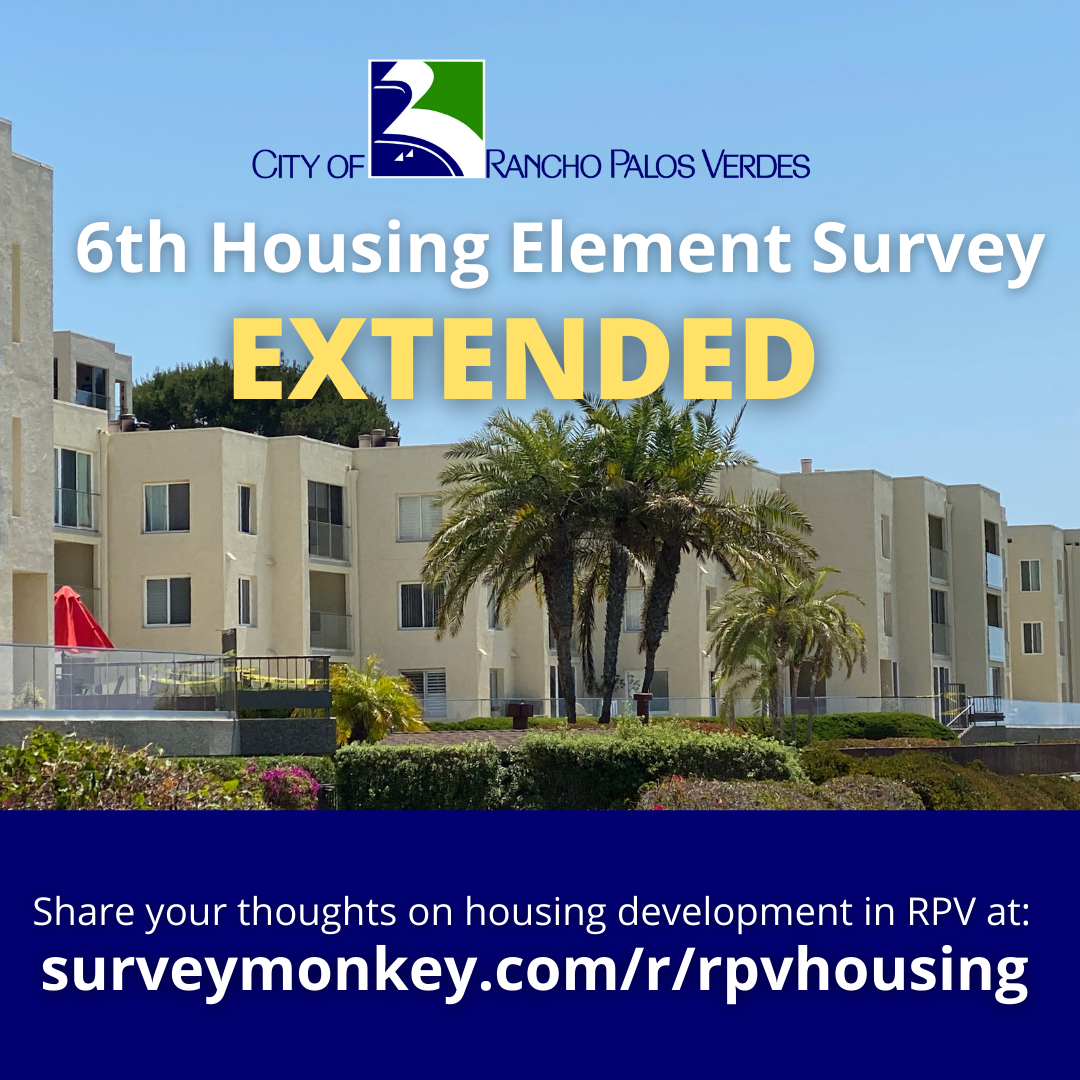 CITY OF RANCHO PALOS VERDES

6th Housing Element Survey

EXTENDED

Share your thoughts on housing development in RPV at:
surveymonkey.com/r/rpvhousing